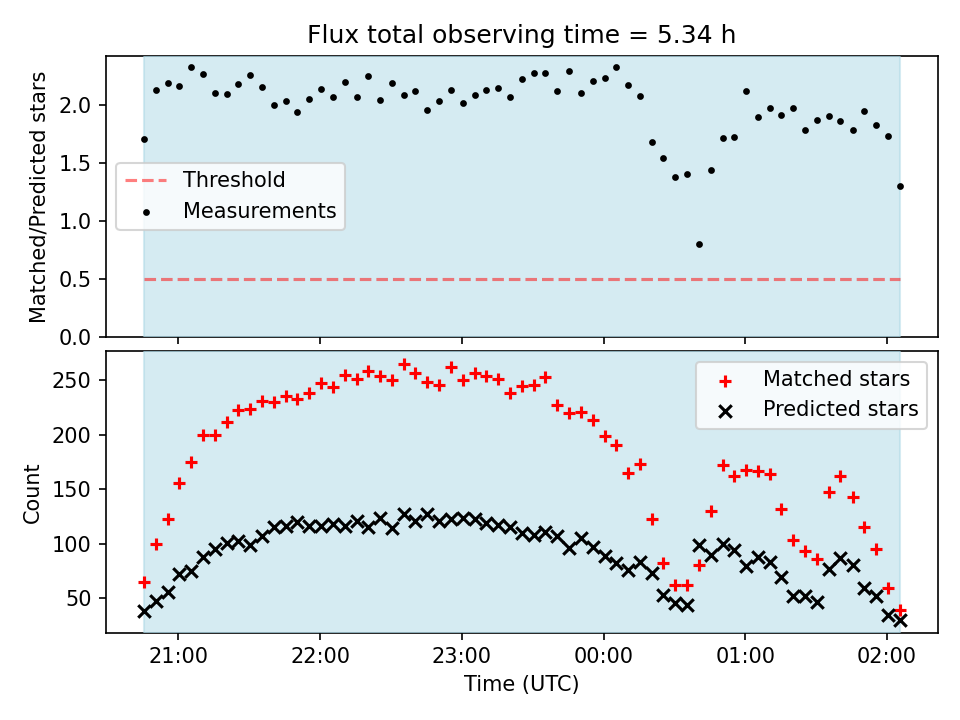 Flux total observing time = 5.34 h

Matched/Predicted stars

2.0
1.5
1.0
0.5
0.0

Threshold
Measurements

Count

250
200
150
100
50

Matched stars
Predicted stars

21:00 22:00 23:00 00:00 01:00 02:00

Time (UTC)